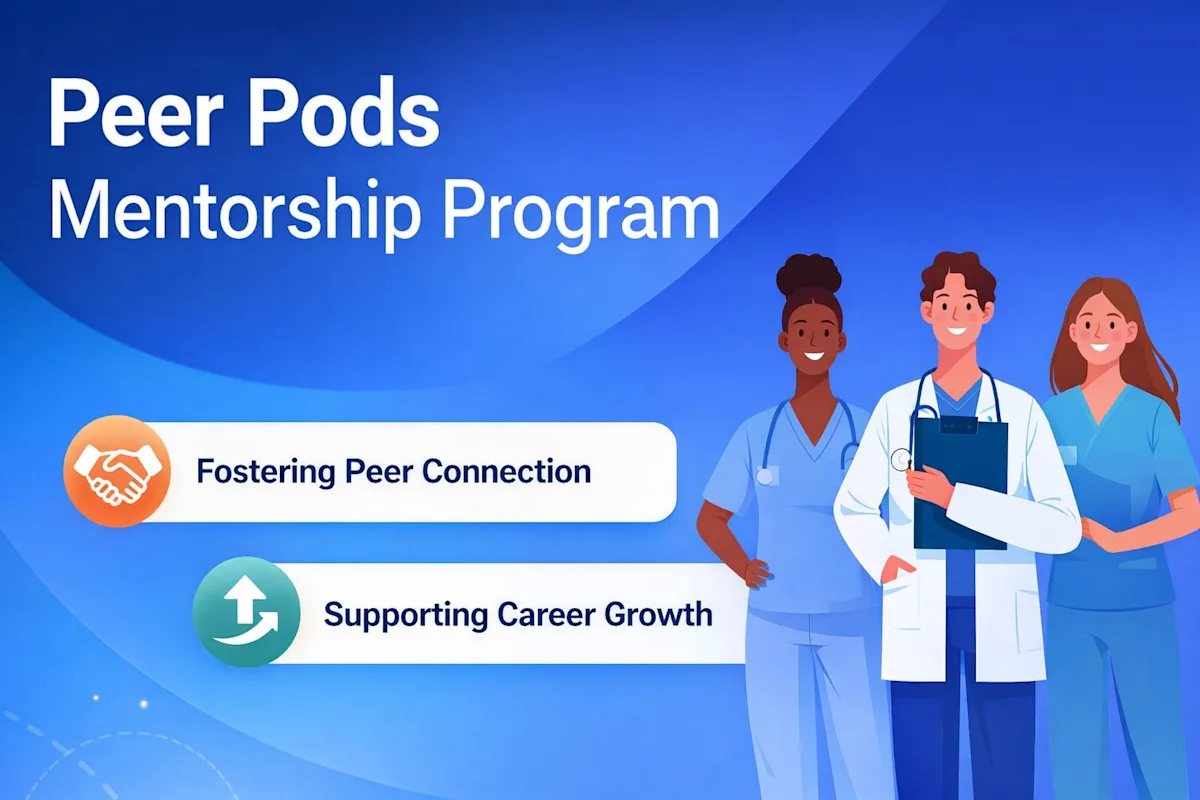 Peer Pods
Mentorship Program

Fostering Peer Connection

Supporting Career Growth